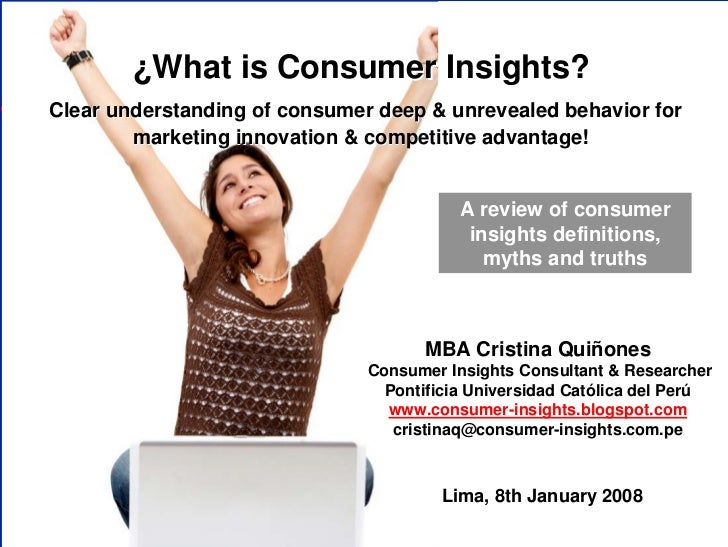 ¿What is Consumer Insights?

Clear understanding of consumer deep & unrevealed behavior for marketing innovation & competitive advantage!

A review of consumer insights definitions, myths and truths

MBA Cristina Quiñones
Consumer Insights Consultant & Researcher
Pontificia Universidad Católica del Perú
www.consumer-insights.blogspot.com
cristinaq@consumer-insights.com.pe

Lima, 8th January 2008